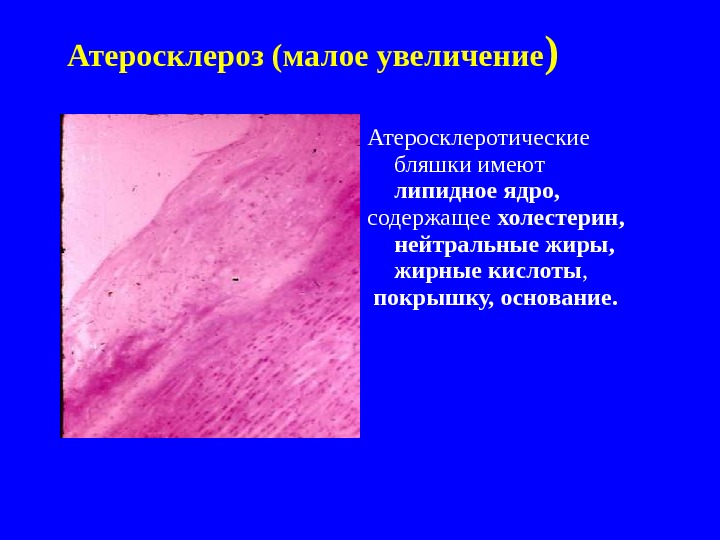 Атеросклероз (малое увеличение)

Атеросклеротические бляшки имеют липидное ядро, содержащее холестерин, нейтральные жиры, жирные кислоты, покрышку, основание.